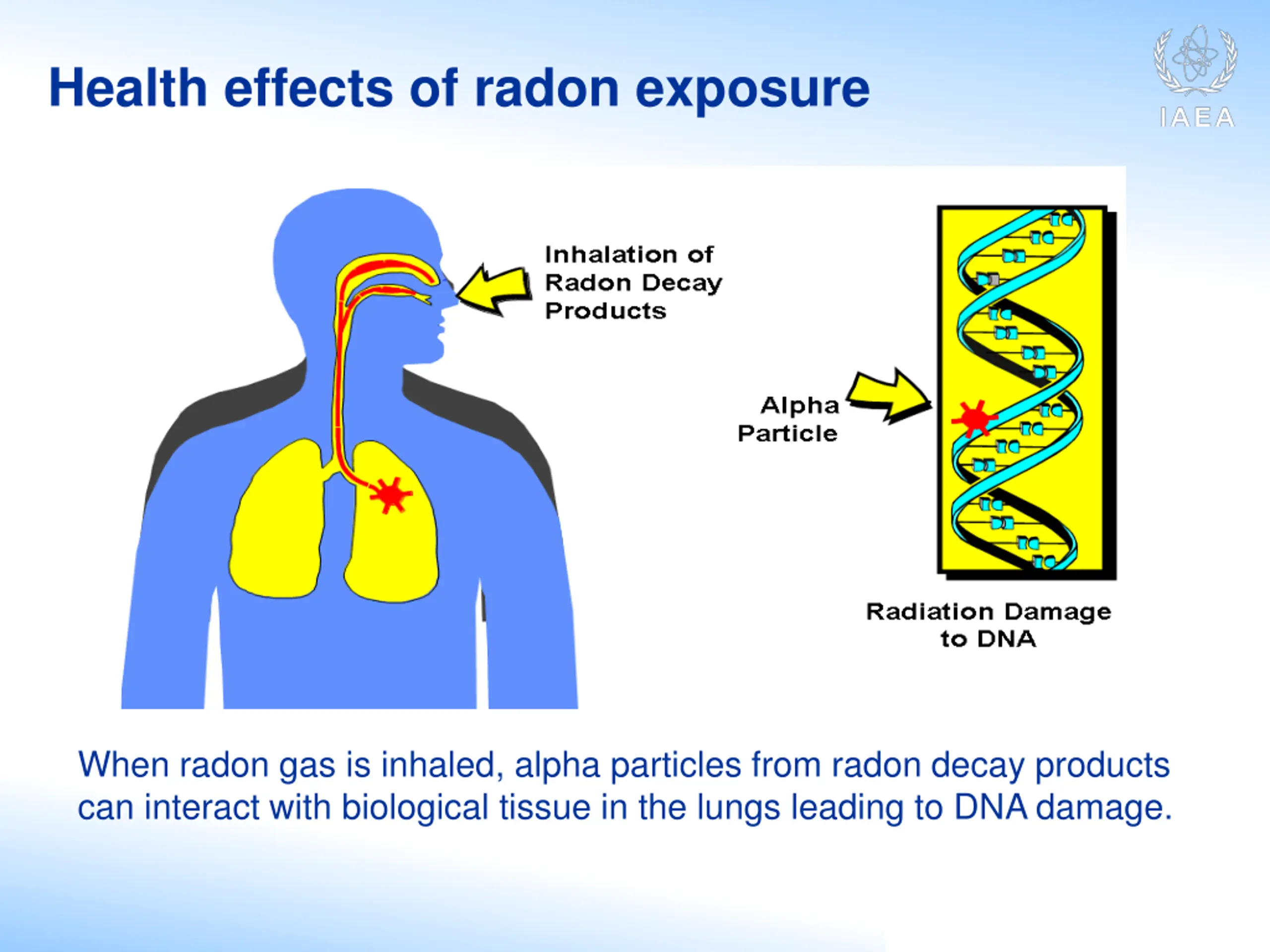 Health effects of radon exposure

IAEA

Inhalation of Radon Decay Products

Alpha Particle

Radiation Damage to DNA

When radon gas is inhaled, alpha particles from radon decay products can interact with biological tissue in the lungs leading to DNA damage.